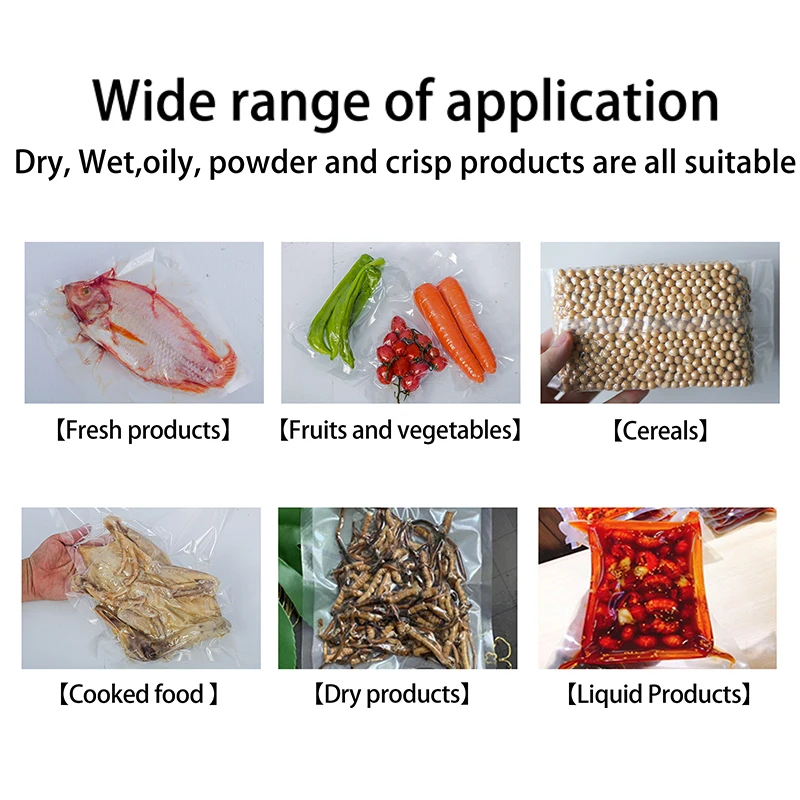 Wide range of application

Dry, Wet,oily, powder and crisp products are all suitable

【Fresh products】

【Fruits and vegetables】

【Cereals】

【Cooked food 】

【Dry products】

【Liquid Products】